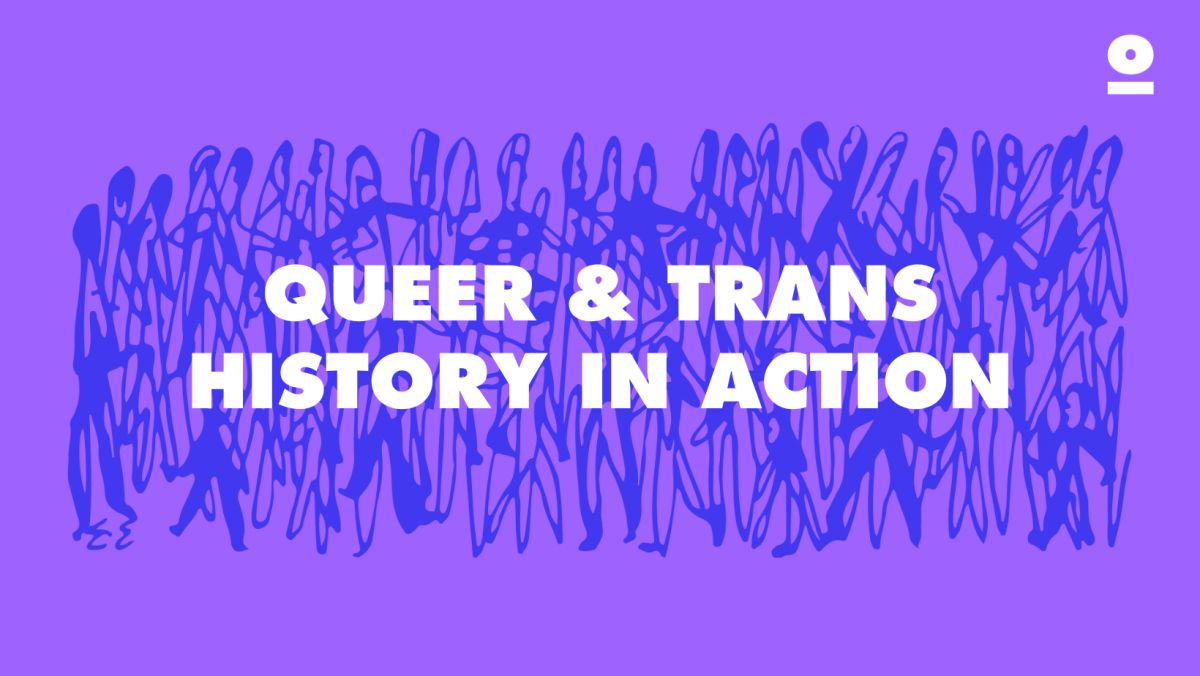 QUEER & TRANS
HISTORY IN ACTION